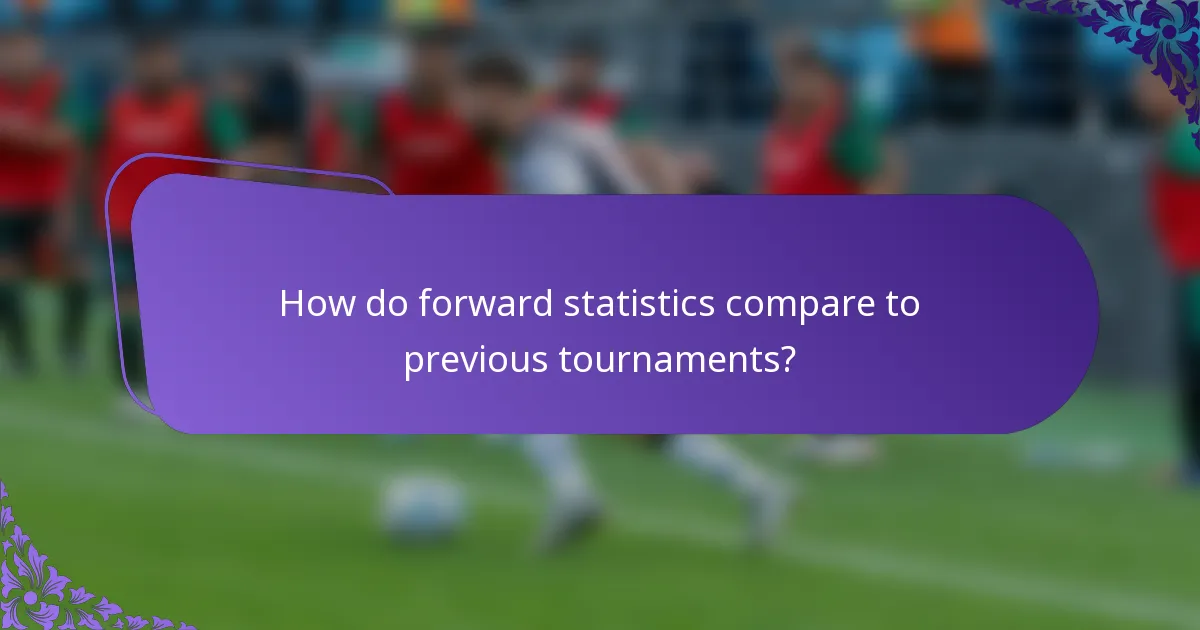 How do forward statistics compare to previous tournaments?